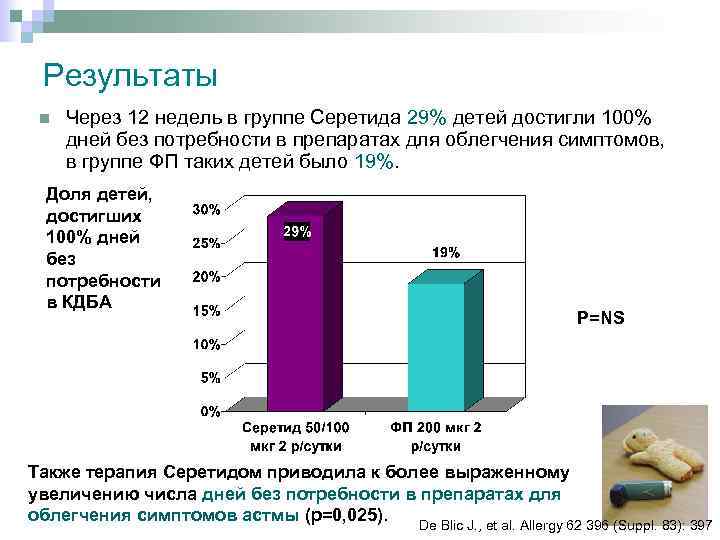 Результаты

Через 12 недель в группе Серетида 29% детей достигли 100% дней без потребности в препаратах для облегчения симптомов, в группе ФП таких детей было 19%.

Доля детей, достигших 100% дней без потребности в КДБА

30%
25%
20%
15%
10%
5%
0%

29%

19%

Серетид 50/100 мкг 2 р/сутки

ФП 200 мкг 2 р/сутки

P=NS

Также терапия Серетидом приводила к более выраженному увеличению числа дней без потребности в препаратах для облегчения симптомов астмы (p=0,025).

De Blic J., et al. Allergy 62 396 (Suppl. 83): 397